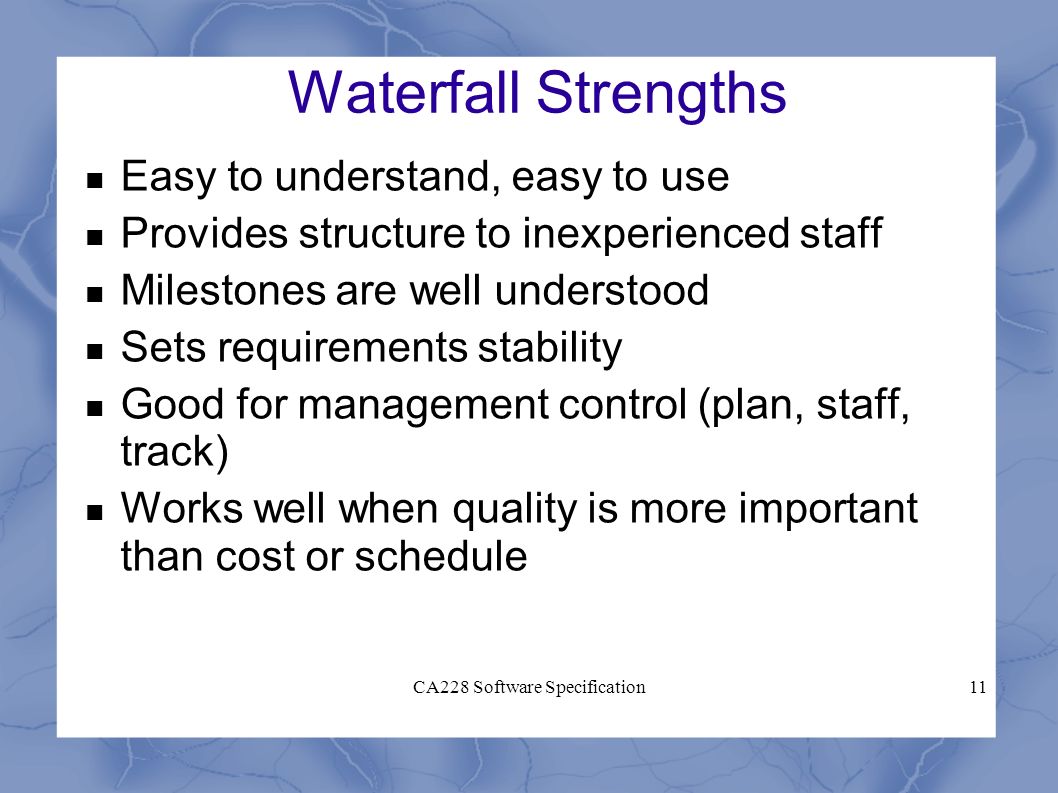 Waterfall Strengths

- Easy to understand, easy to use
- Provides structure to inexperienced staff
- Milestones are well understood
- Sets requirements stability
- Good for management control (plan, staff, track)
- Works well when quality is more important than cost or schedule

CA228 Software Specification

11